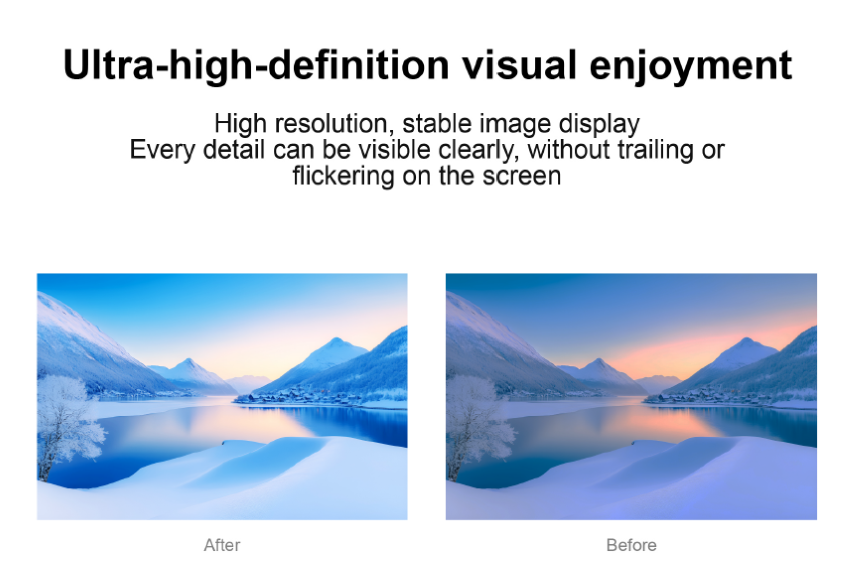 Ultra-high-definition visual enjoyment

High resolution, stable image display
Every detail can be visible clearly, without trailing or flickering on the screen

After

Before